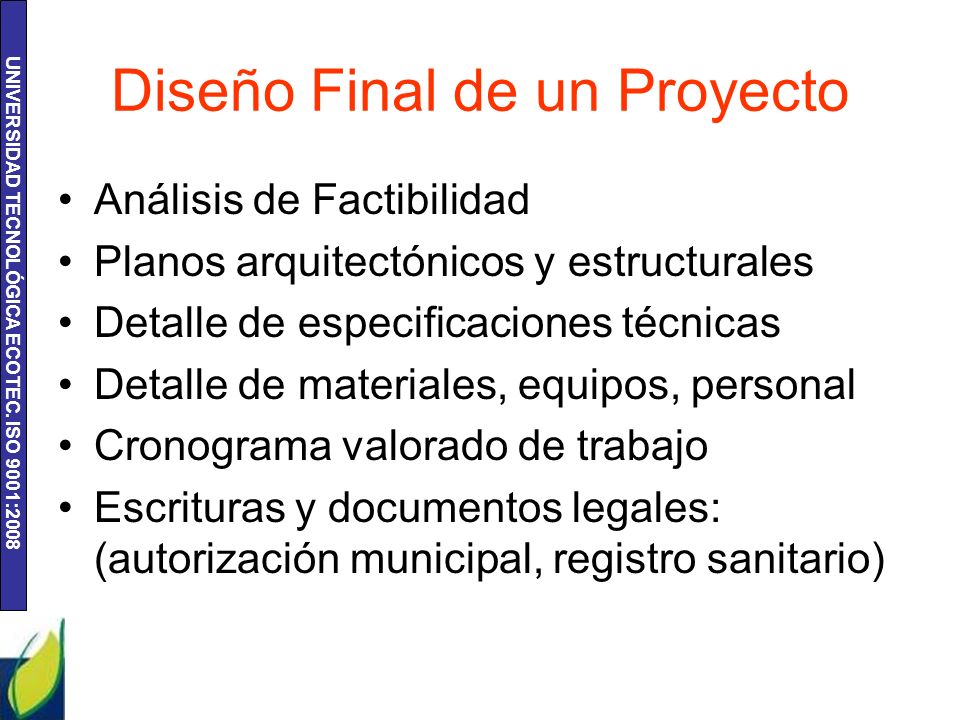 UNIVERSIDAD TECNOLÓGICA ECOTEC. ISO 9001:2008

Diseño Final de un Proyecto

• Análisis de Factibilidad
• Planos arquitectónicos y estructurales
• Detalle de especificaciones técnicas
• Detalle de materiales, equipos, personal
• Cronograma valorado de trabajo
• Escrituras y documentos legales: (autorización municipal, registro sanitario)